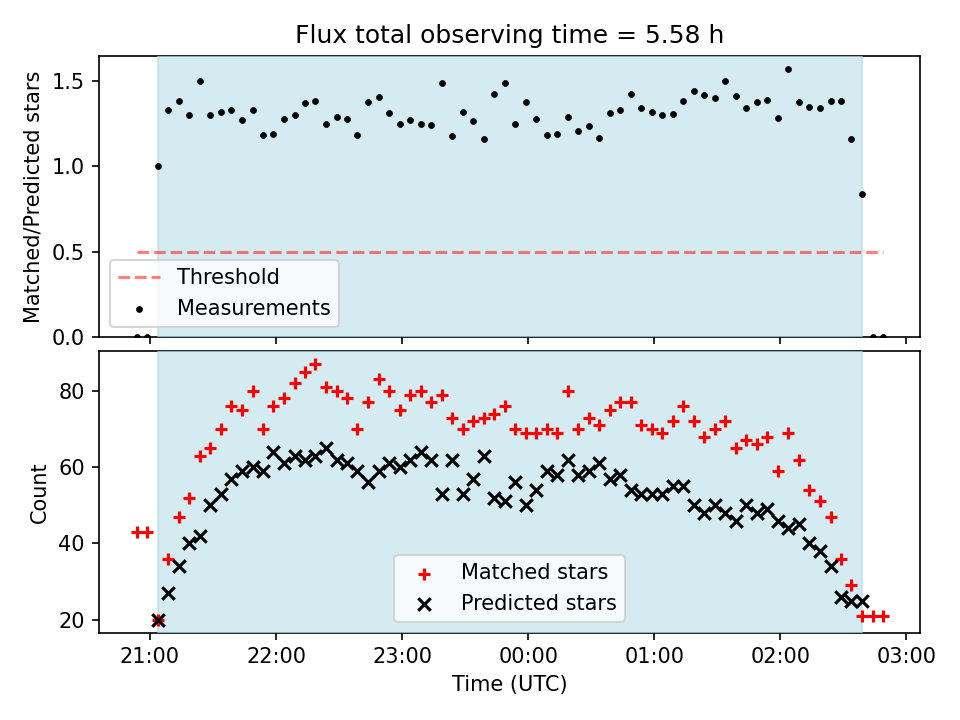 Flux total observing time = 5.58 h

Matched/Predicted stars

1.5
1.0
0.5
0.0

Threshold
Measurements

Count

80
60
40
20

Matched stars
Predicted stars

21:00
22:00
23:00
00:00
01:00
02:00
03:00

Time (UTC)